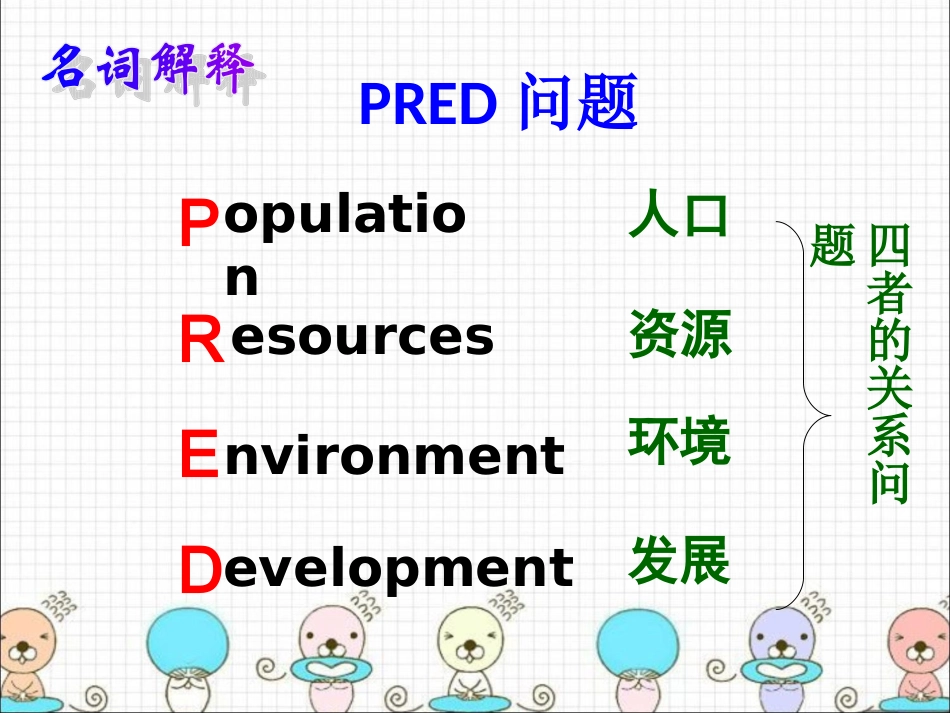 名词解释

PRED 问题

Population 人口

Resources 资源

Environment 环境

Development 发展

四者的关系问题